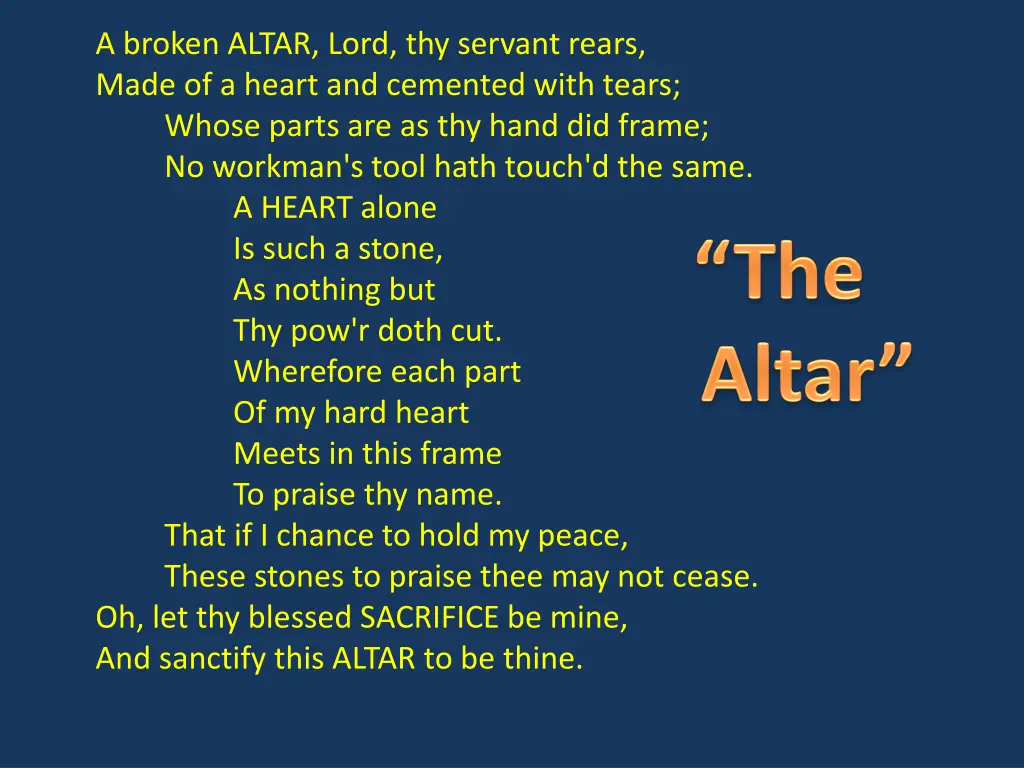 A broken ALTAR, Lord, thy servant rears,
Made of a heart and cemented with tears;
Whose parts are as thy hand did frame;
No workman's tool hath touch'd the same.
A HEART alone
Is such a stone,
As nothing but
Thy pow'r doth cut.
Wherefore each part
Of my hard heart
Meets in this frame
To praise thy name.
That if I chance to hold my peace,
These stones to praise thee may not cease.
Oh, let thy blessed SACRIFICE be mine,
And sanctify this ALTAR to be thine.

“The Altar”